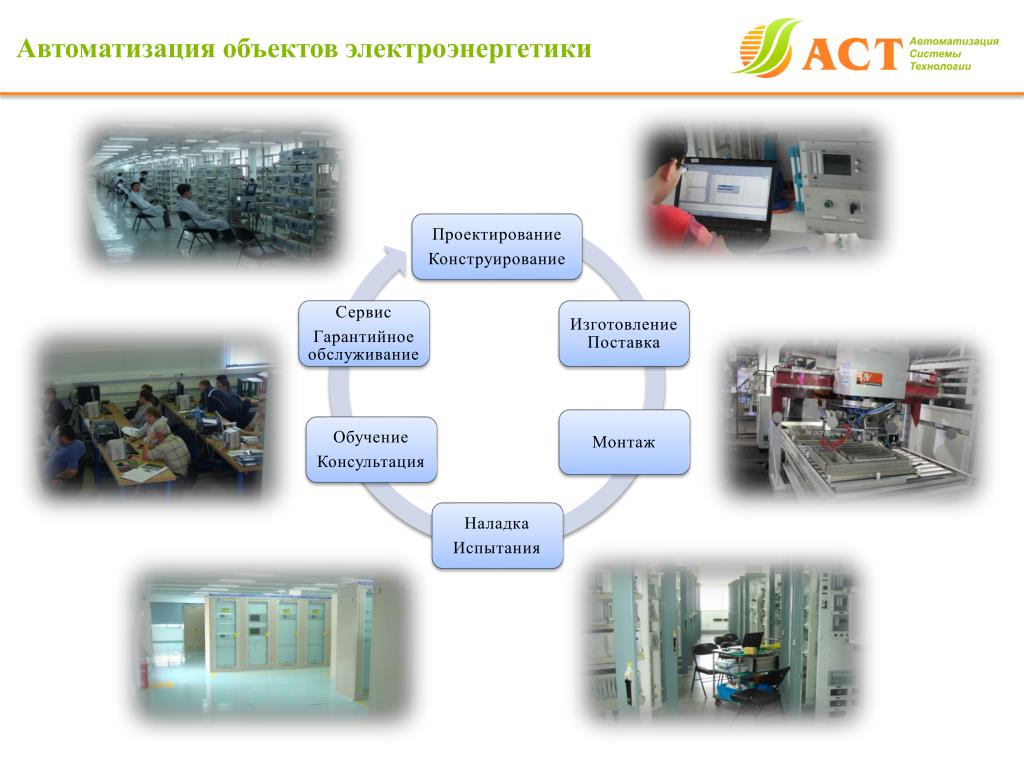 Автоматизация объектов электроэнергетики

АСТ Автоматизация Системы Технологии

Проектирование
Конструирование

Изготовление
Поставка

Монтаж

Наладка
Испытания

Обучение
Консультация

Сервис
Гарантийное обслуживание